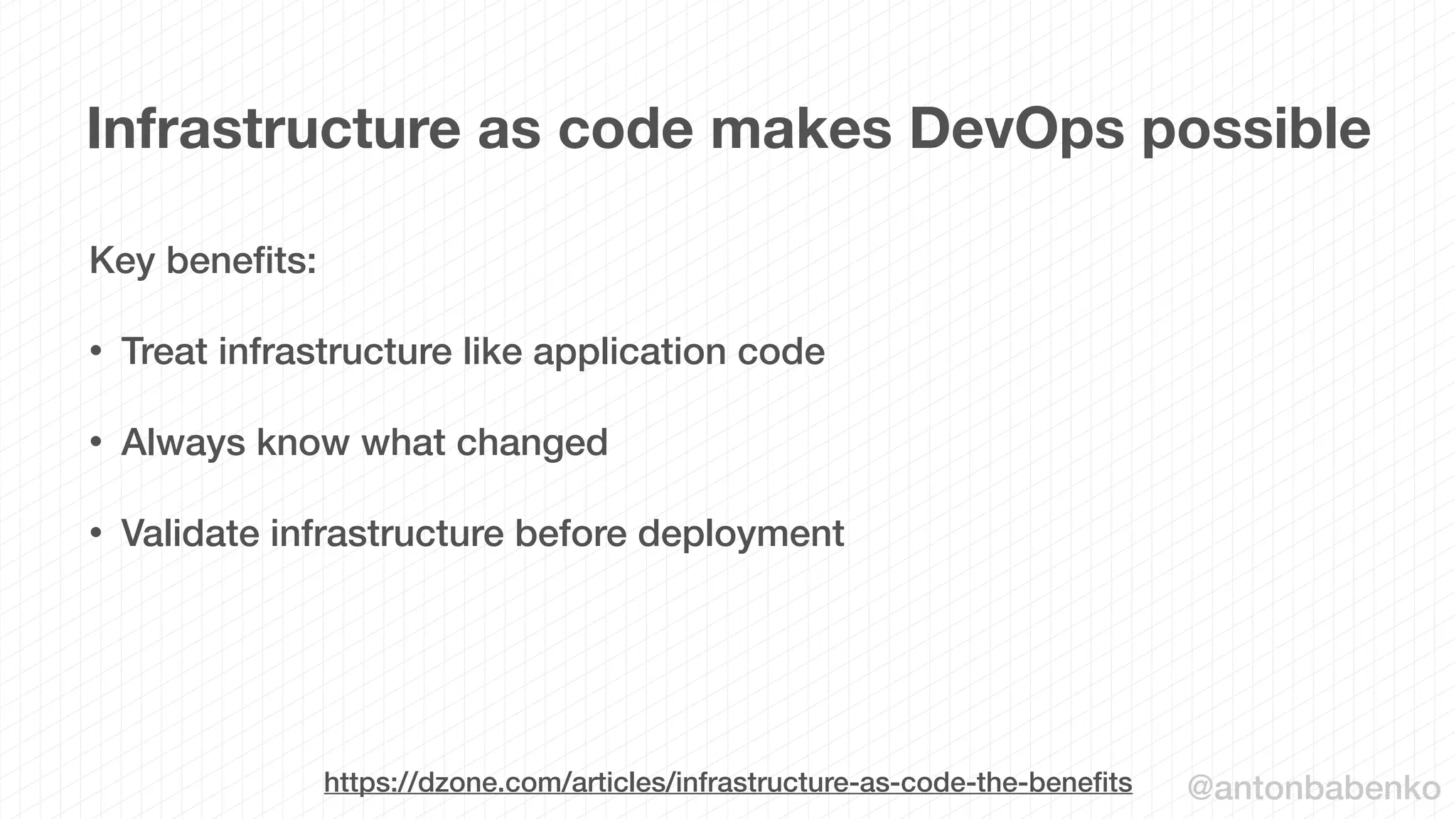 Infrastructure as code makes DevOps possible

Key benefits:

• Treat infrastructure like application code

• Always know what changed

• Validate infrastructure before deployment

https://dzone.com/articles/infrastructure-as-code-the-benefits

@antonbabenko